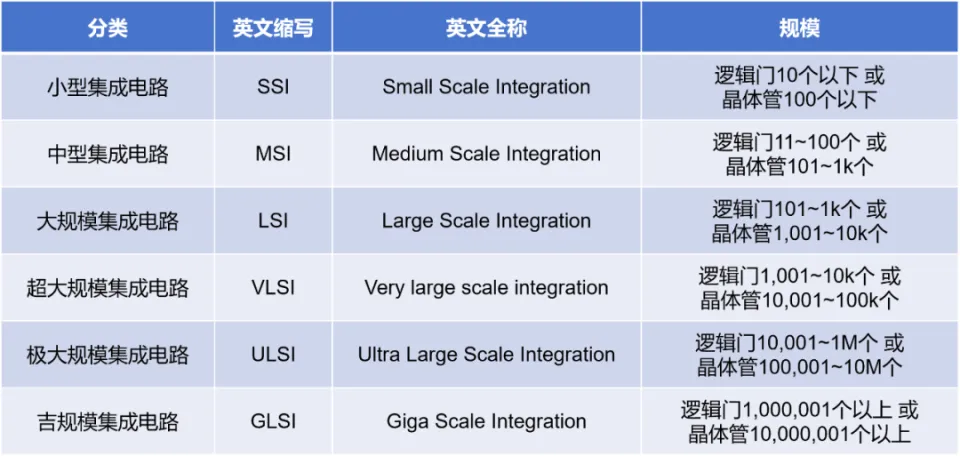 | 分类 | 英文缩写 | 英文全称 | 规模 |
|---|---|---|---|
| 小型集成电路 | SSI | Small Scale Integration | 逻辑门10个以下 或 晶体管100个以下 |
| 中型集成电路 | MSI | Medium Scale Integration | 逻辑门11~100个 或 晶体管101~1k个 |
| 大规模集成电路 | LSI | Large Scale Integration | 逻辑门101~1k个 或 晶体管1,001~10k个 |
| 超大规模集成电路 | VLSI | Very large scale integration | 逻辑门1,001~10k个 或 晶体管10,001~100k个 |
| 极大规模集成电路 | ULSI | Ultra Large Scale Integration | 逻辑门10,001~1M个 或 晶体管100,001~10M个 |
| 吉规模集成电路 | GLSI | Giga Scale Integration | 逻辑门1,000,001个以上 或 晶体管10,000,001个以上 |